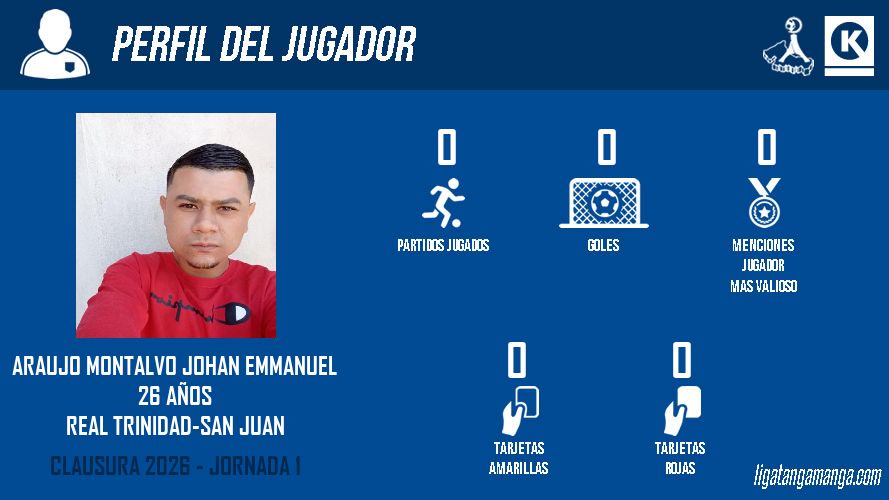 PERFIL DEL JUGADOR

K

ARAUJO MONTALVO JOHAN EMMANUEL
26 AÑOS
REAL TRINIDAD-SAN JUAN

CLAUSURA 2026 - JORNADA 1

0
PARTIDOS JUGADOS

0
GOLES

0
MENCIONES JUGADOR MAS VALIOSO

0
TARJETAS AMARILLAS

0
TARJETAS ROJAS

ligatangamanga.com